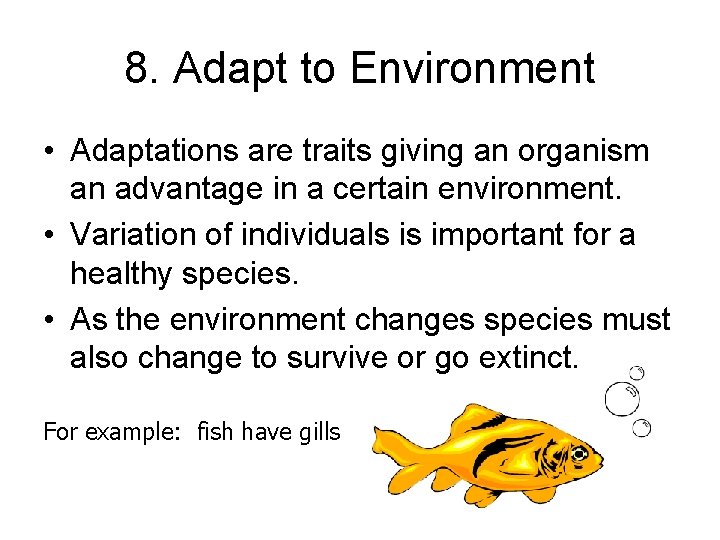 8. Adapt to Environment

• Adaptations are traits giving an organism an advantage in a certain environment.
• Variation of individuals is important for a healthy species.
• As the environment changes species must also change to survive or go extinct.

For example: fish have gills